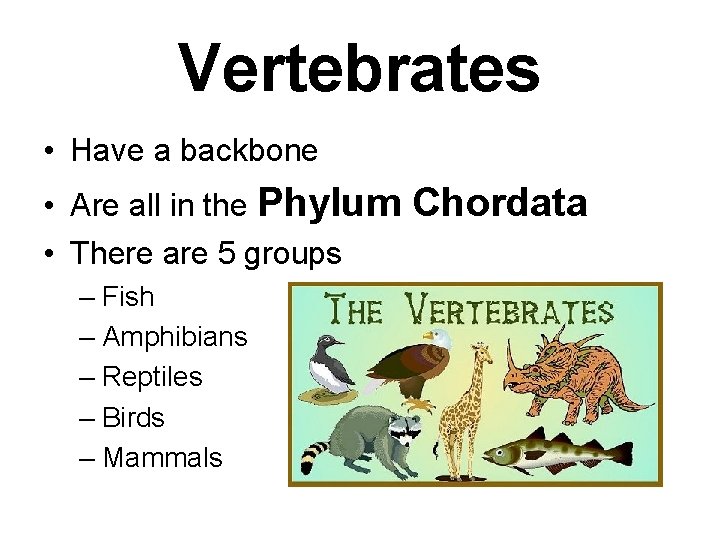 Vertebrates

• Have a backbone
• Are all in the Phylum Chordata
• There are 5 groups
– Fish
– Amphibians
– Reptiles
– Birds
– Mammals

THE VERTEBRATES